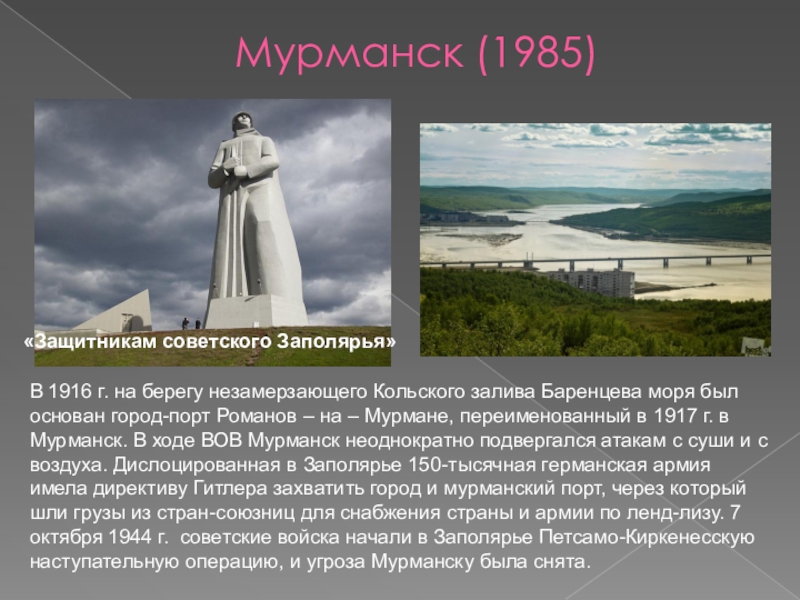 Мурманск (1985)

«Защитникам советского Заполярья»

В 1916 г. на берегу незамерзающего Кольского залива Баренцева моря был основан город-порт Романов – на – Мурмане, переименованный в 1917 г. в Мурманск. В ходе ВОВ Мурманск неоднократно подвергался атакам с суши и с воздуха. Дислоцированная в Заполярье 150-тысячная германская армия имела директиву Гитлера захватить город и мурманский порт, через который шли грузы из стран-союзниц для снабжения страны и армии по ленд-лизу. 7 октября 1944 г. советские войска начали в Заполярье Петсамо-Киркенесскую наступательную операцию, и угроза Мурманску была снята.